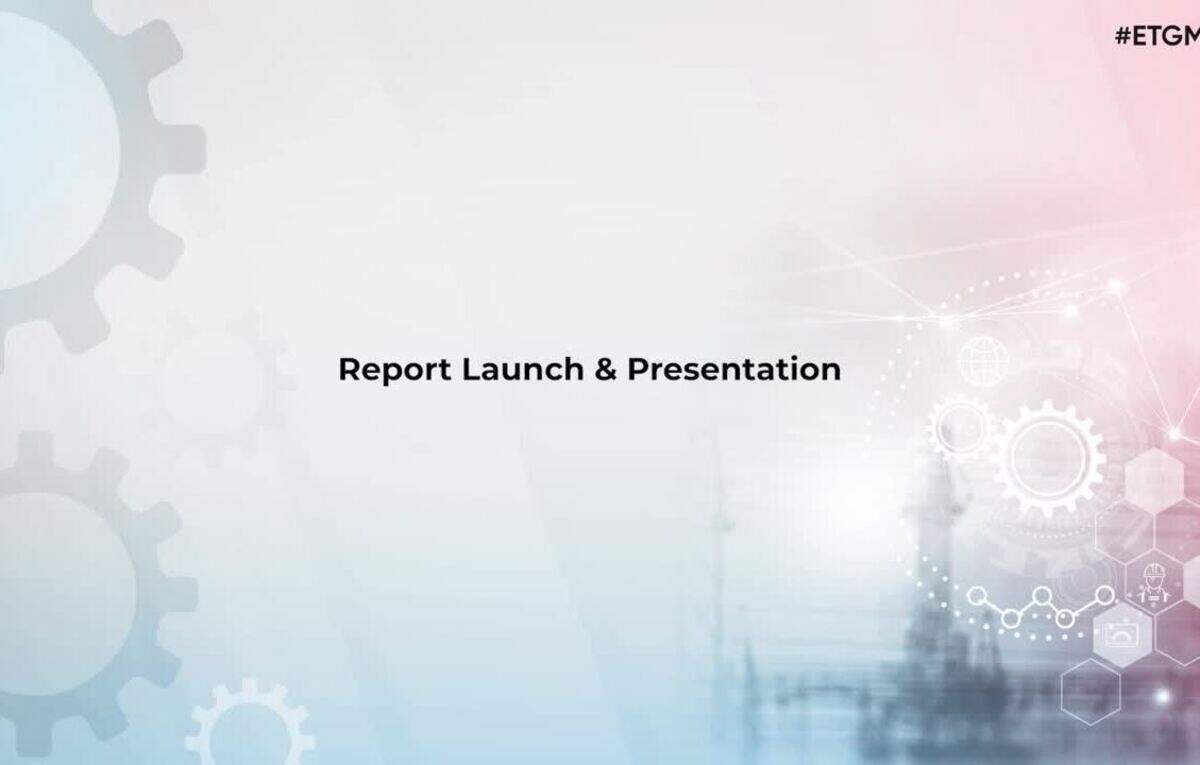 #ETGM

Report Launch & Presentation